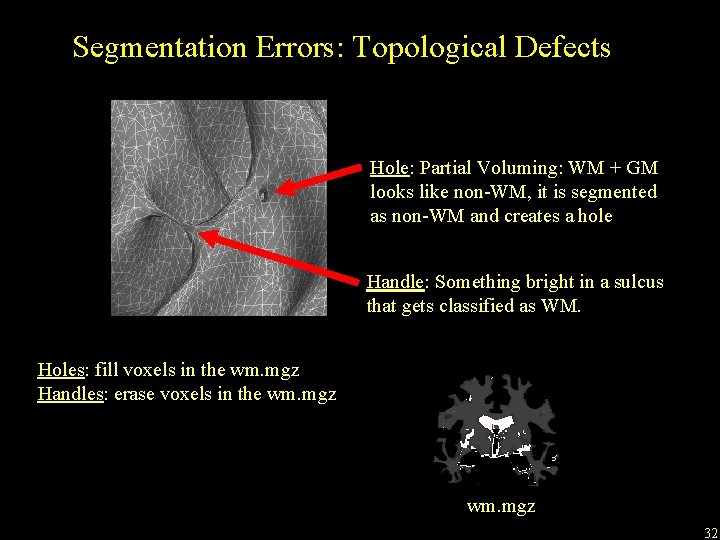 Segmentation Errors: Topological Defects

Hole: Partial Voluming: WM + GM looks like non-WM, it is segmented as non-WM and creates a hole

Handle: Something bright in a sulcus that gets classified as WM.

Holes: fill voxels in the wm.mgz
Handles: erase voxels in the wm.mgz

wm.mgz

32